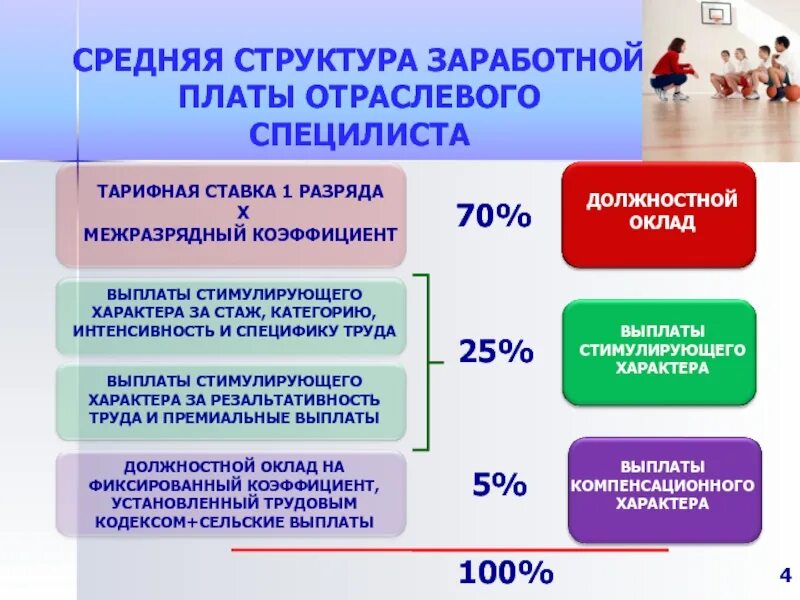 СРЕДНЯЯ СТРУКТУРА ЗАРАБОТНОЙ ПЛАТЫ ОТРАСЛЕВОГО СПЕЦИЛИСТА

ТАРИФНАЯ СТАВКА 1 РАЗРЯДА
Х
МЕЖРАЗРЯДНЫЙ КОЭФФИЦИЕНТ

70%

ДОЛЖНОСТНОЙ ОКЛАД

ВЫПЛАТЫ СТИМУЛИРУЮЩЕГО ХАРАКТЕРА ЗА СТАЖ, КАТЕГОРИЮ, ИНТЕНСИВНОСТЬ И СПЕЦИФИКУ ТРУДА

ВЫПЛАТЫ СТИМУЛИРУЮЩЕГО ХАРАКТЕРА ЗА РЕЗАЛЬТАТИВНОСТЬ ТРУДА И ПРЕМИАЛЬНЫЕ ВЫПЛАТЫ

25%

ВЫПЛАТЫ СТИМУЛИРУЮЩЕГО ХАРАКТЕРА

ДОЛЖНОСТНОЙ ОКЛАД НА ФИКСИРОВАННЫЙ КОЭФФИЦИЕНТ, УСТАНОВЛЕННЫЙ ТРУДОВЫМ КОДЕКСОМ+СЕЛЬСКИЕ ВЫПЛАТЫ

5%

ВЫПЛАТЫ КОМПЕНСАЦИОННОГО ХАРАКТЕРА

100%

4